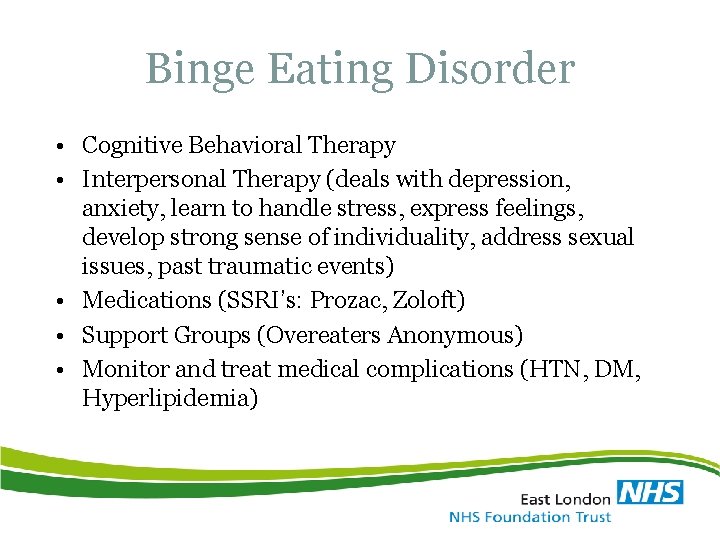 Binge Eating Disorder

• Cognitive Behavioral Therapy
• Interpersonal Therapy (deals with depression, anxiety, learn to handle stress, express feelings, develop strong sense of individuality, address sexual issues, past traumatic events)
• Medications (SSRI's: Prozac, Zoloft)
• Support Groups (Overeaters Anonymous)
• Monitor and treat medical complications (HTN, DM, Hyperlipidemia)

East London NHS
NHS Foundation Trust